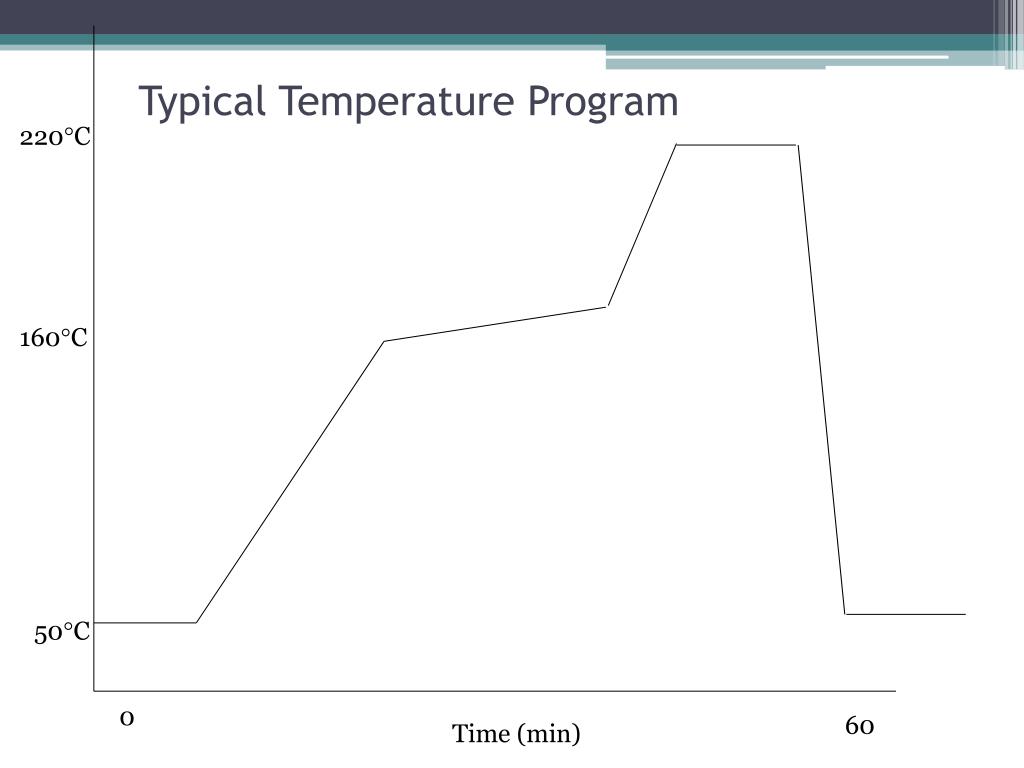 Typical Temperature Program

220°C

160°C

50°C

0

Time (min)

60